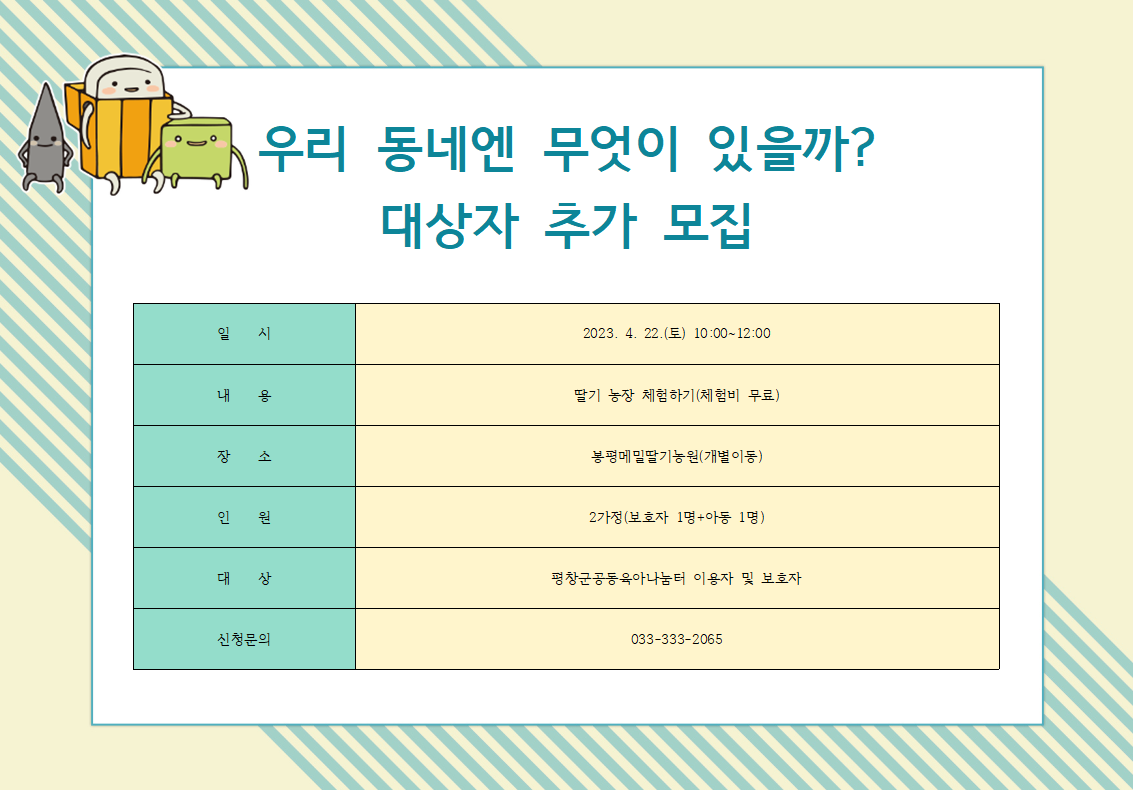 우리 동네엔 무엇이 있을까?
대상자 추가 모집

| 일 시 | 2023. 4. 22.(토) 10:00~12:00 |
|---|---|
| 내 용 | 딸기 농장 체험하기(체험비 무료) |
| 장 소 | 봉평메밀딸기농원(개별이동) |
| 인 원 | 2가정(보호자 1명+아동 1명) |
| 대 상 | 평창군공동육아나눔터 이용자 및 보호자 |
| 신청문의 | 033-333-2065 |